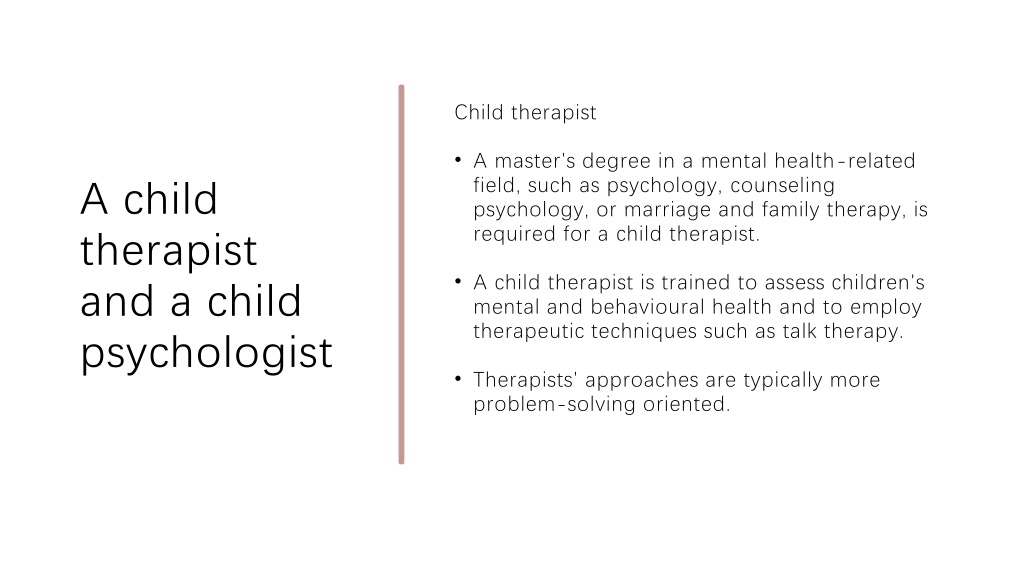 A child therapist and a child psychologist

Child therapist

• A master's degree in a mental health-related field, such as psychology, counseling psychology, or marriage and family therapy, is required for a child therapist.

• A child therapist is trained to assess children's mental and behavioural health and to employ therapeutic techniques such as talk therapy.

• Therapists' approaches are typically more problem-solving oriented.